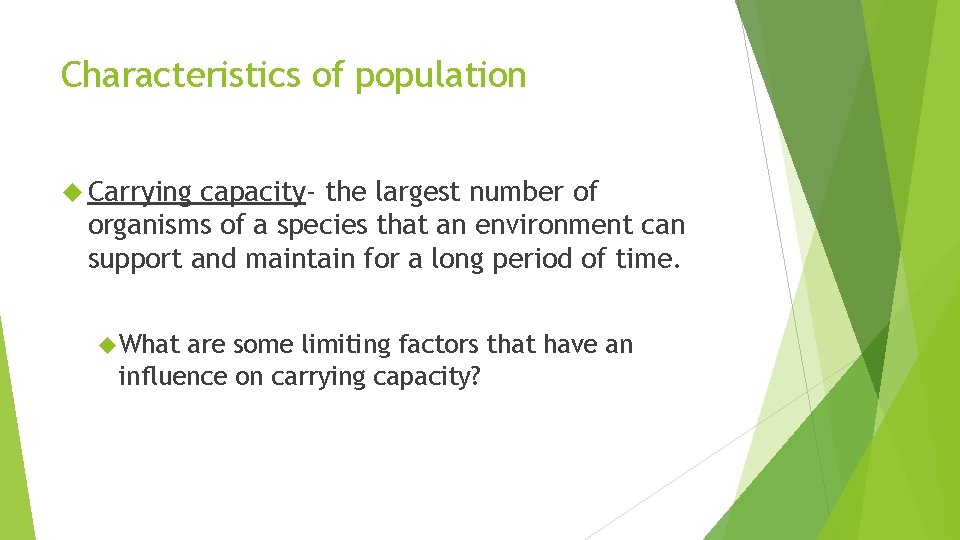 Characteristics of population

Carrying capacity- the largest number of organisms of a species that an environment can support and maintain for a long period of time.

What are some limiting factors that have an influence on carrying capacity?